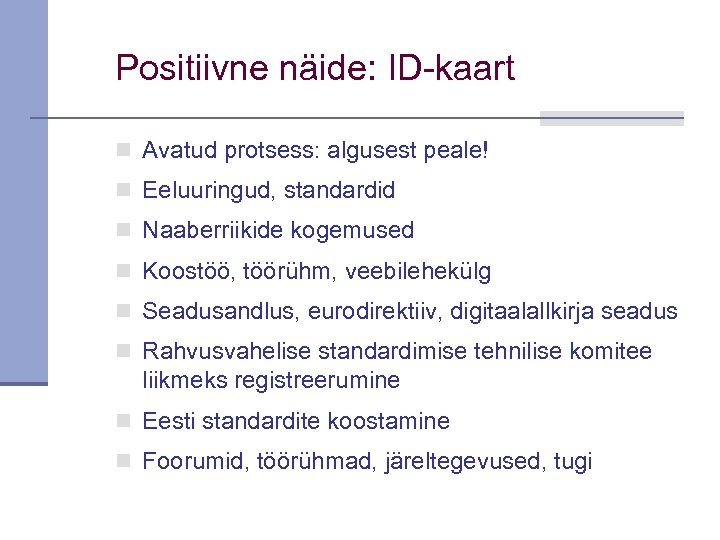 Positiivne näide: ID-kaart

Avatud protsess: algusest peale!

Eeluuringud, standardid

Naaberriikide kogemused

Koostöö, töörühm, veebilehekülg

Seadusandlus, eurodirektiiv, digitaalallkirja seadus

Rahvusvahelise standardimise tehnilise komitee liikmeks registreerumine

Eesti standardite koostamine

Foorumid, töörühmad, järeltegevused, tugi